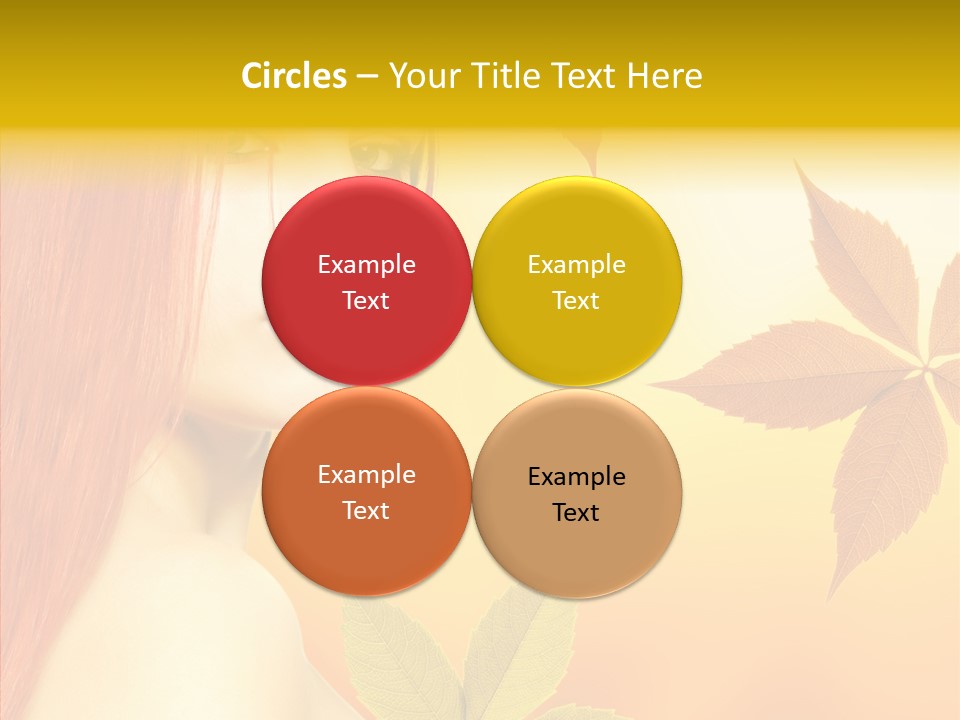 Circles – Your Title Text Here

Example Text

Example Text

Example Text

Example Text